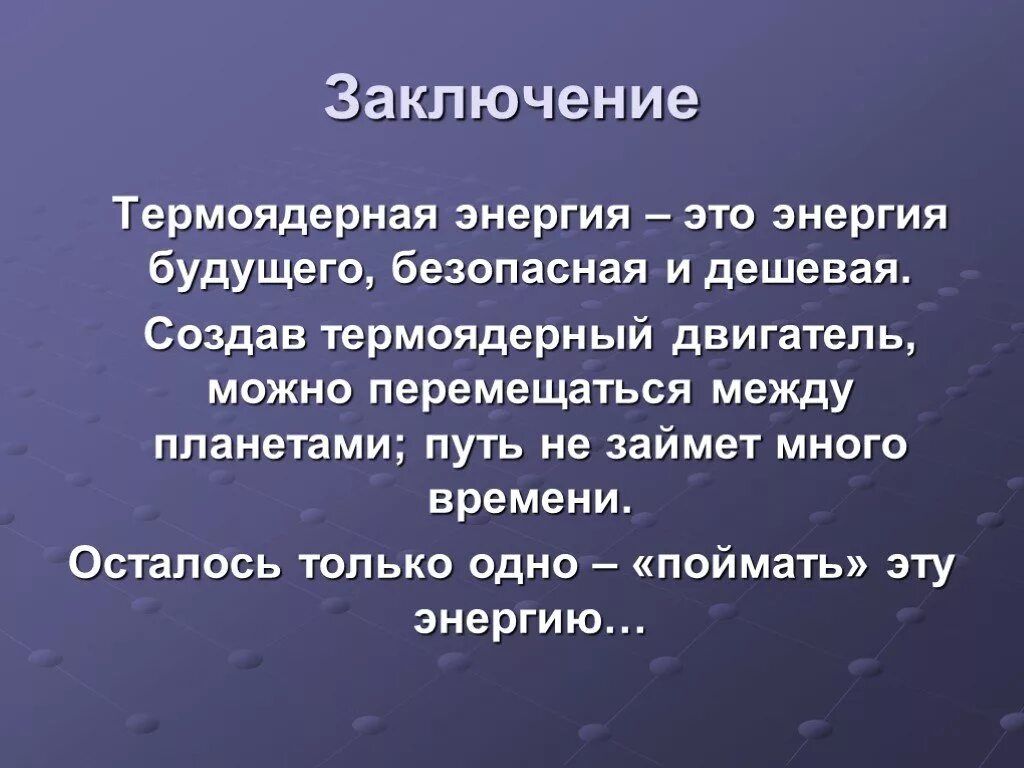 Заключение

Термоядерная энергия – это энергия будущего, безопасная и дешевая.

Создав термоядерный двигатель, можно перемещаться между планетами; путь не займет много времени.

Осталось только одно – «поймать» эту энергию…